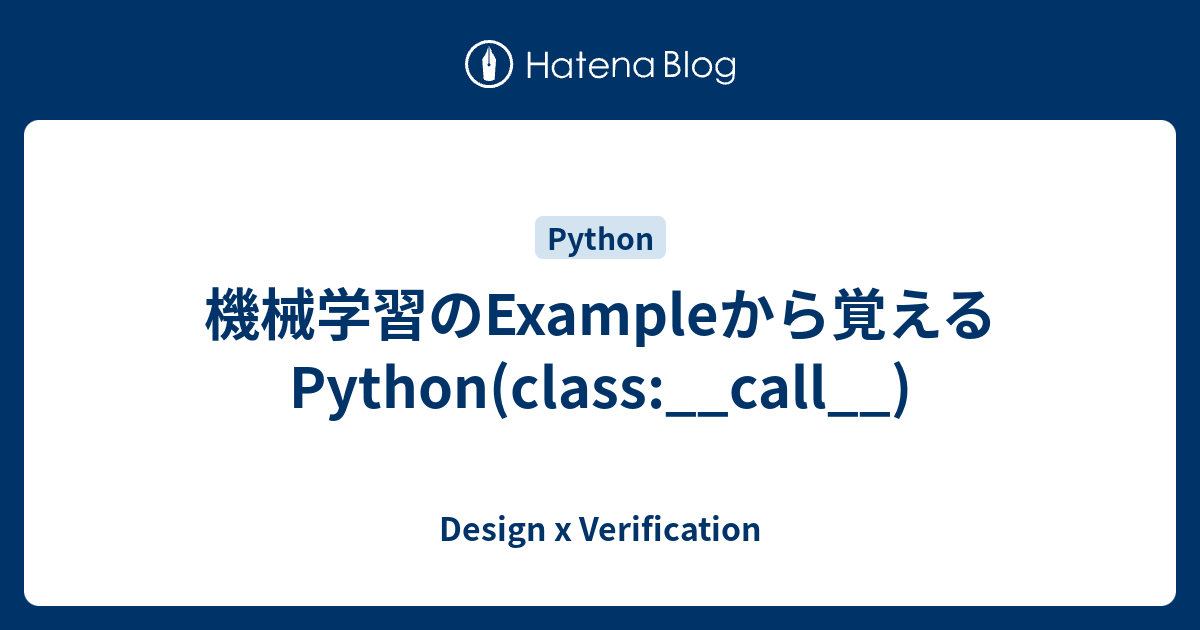 Hatena Blog

Python

機械学習のExampleから覚えるPython(class:__call__)

Design x Verification